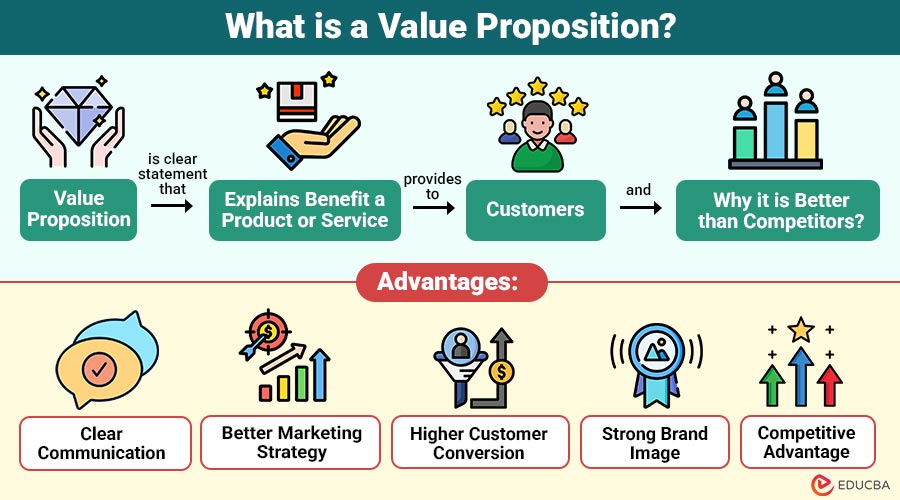 What is a Value Proposition?

Value Proposition

is clear statement that

Explains Benefit a Product or Service

provides to

Customers

and

Why it is Better than Competitors?

Advantages:

Clear Communication

Better Marketing Strategy

Higher Customer Conversion

Strong Brand Image

Competitive Advantage

EDUCBA